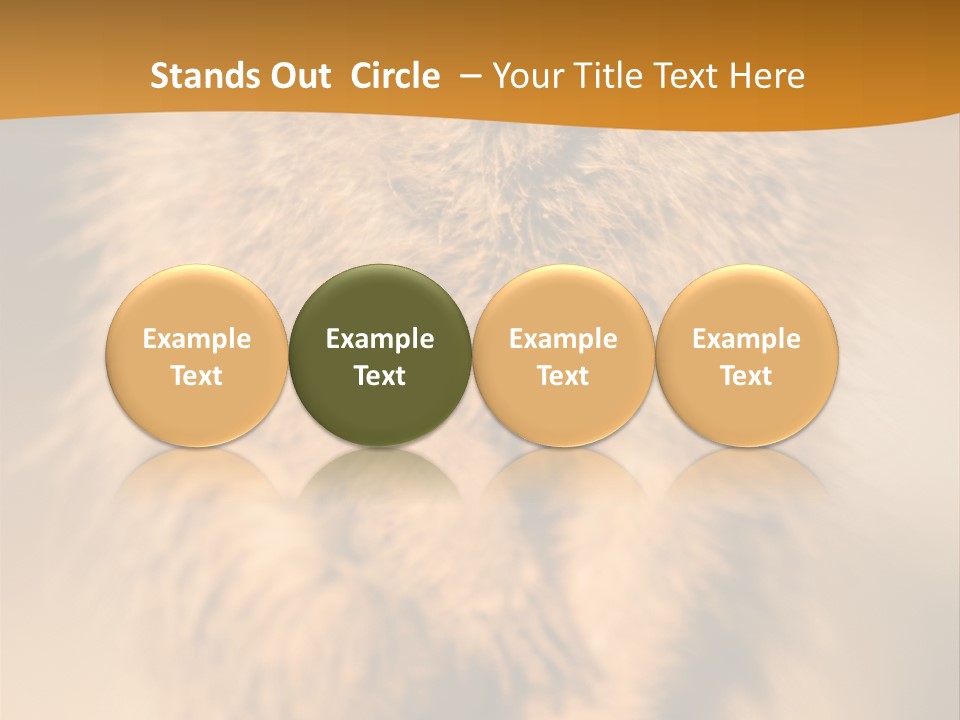 Stands Out Circle – Your Title Text Here

Example Text

Example Text

Example Text

Example Text